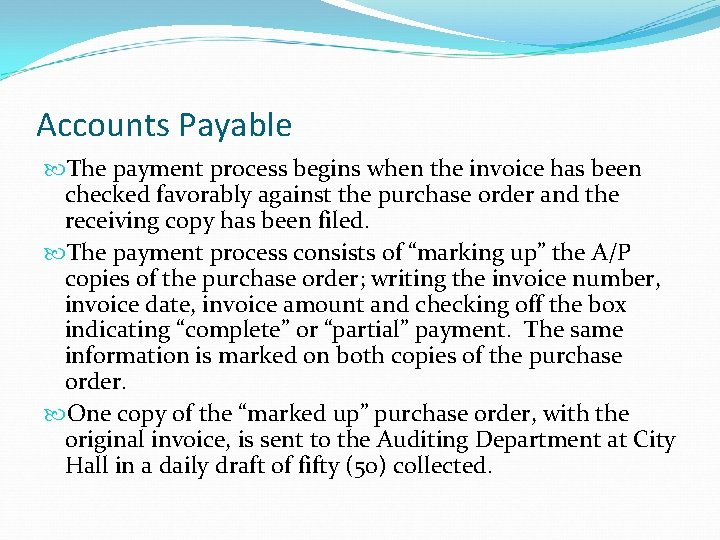 Accounts Payable

The payment process begins when the invoice has been checked favorably against the purchase order and the receiving copy has been filed.

The payment process consists of “marking up” the A/P copies of the purchase order; writing the invoice number, invoice date, invoice amount and checking off the box indicating “complete” or “partial” payment. The same information is marked on both copies of the purchase order.

One copy of the “marked up” purchase order, with the original invoice, is sent to the Auditing Department at City Hall in a daily draft of fifty (50) collected.